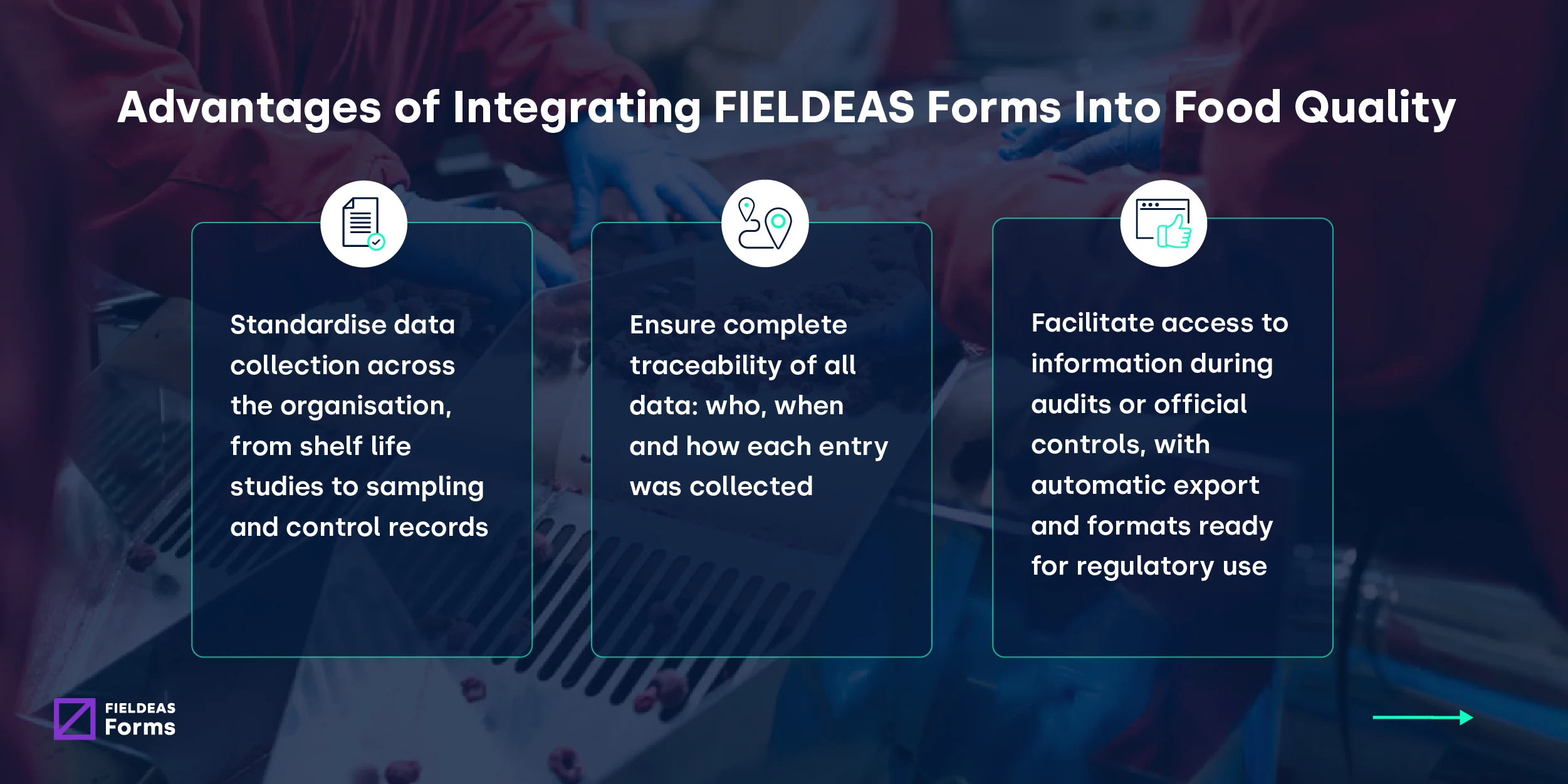 Advantages of Integrating FIELDEAS Forms Into Food Quality

Standardise data collection across the organisation, from shelf life studies to sampling and control records

Ensure complete traceability of all data: who, when and how each entry was collected

Facilitate access to information during audits or official controls, with automatic export and formats ready for regulatory use

FIELDEAS Forms